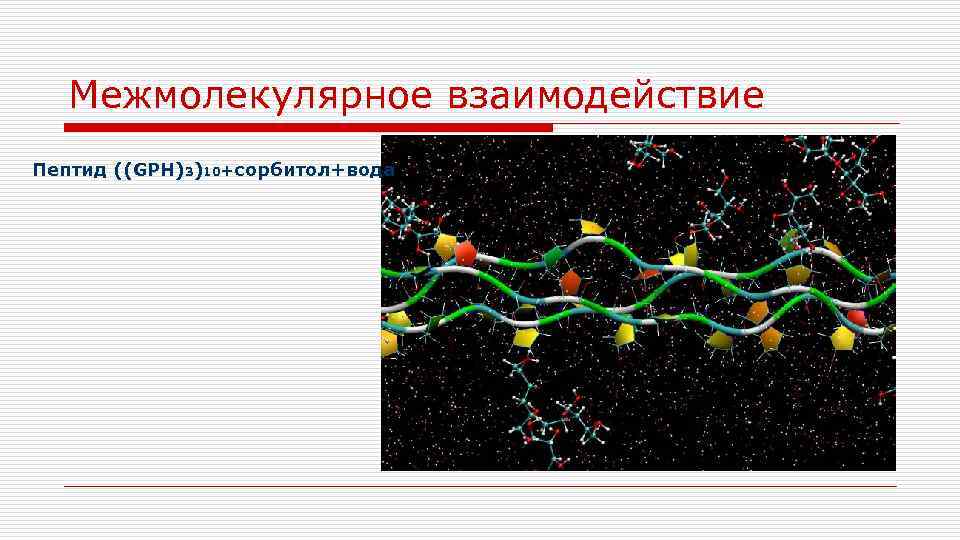 Межмолекулярное взаимодействие

Пептид $((GPH)_3)_{10}$+сорбитол+вода